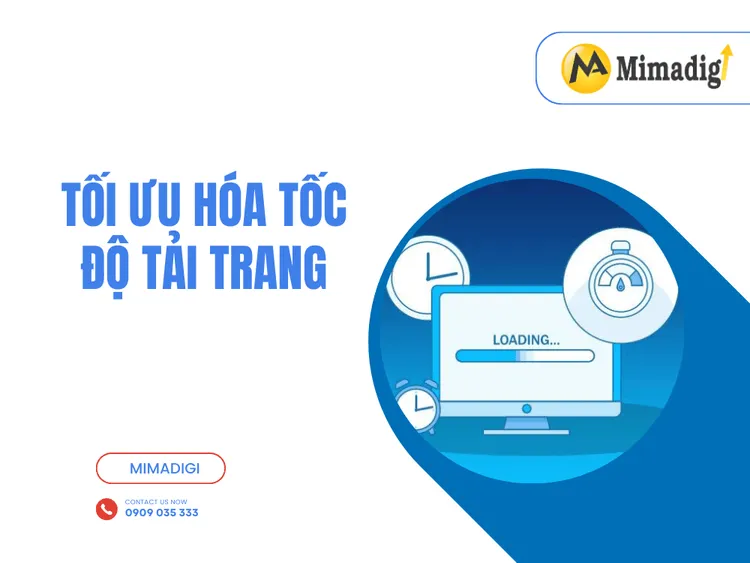 Mimadigi

TỐI ƯU HÓA TỐC ĐỘ TẢI TRANG

LOADING...

MIMADIGI

CONTACT US NOW
0909 035 333